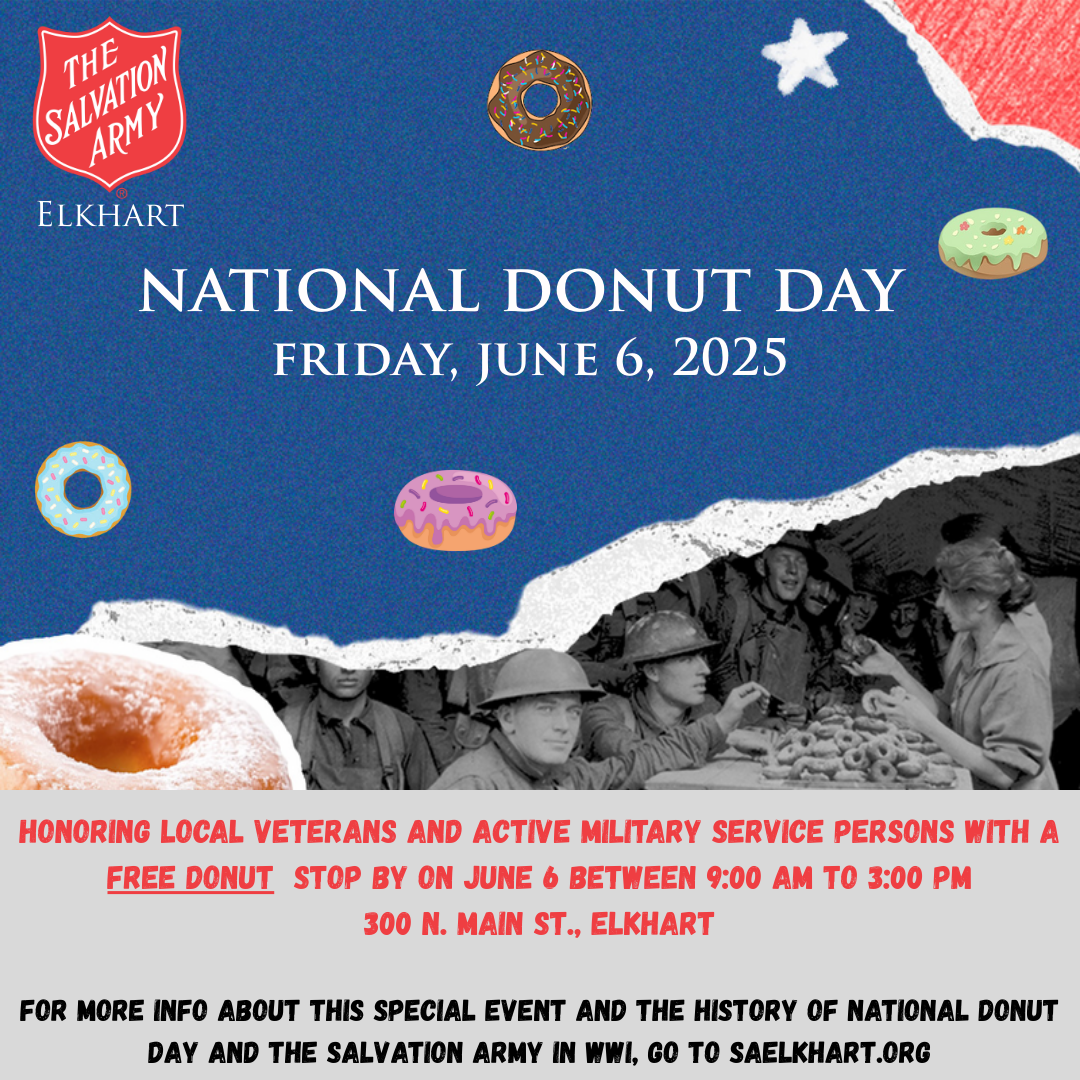 THE SALVATION ARMY
ELKHART

NATIONAL DONUT DAY
FRIDAY, JUNE 6, 2025

HONORING LOCAL VETERANS AND ACTIVE MILITARY SERVICE PERSONS WITH A FREE DONUT STOP BY ON JUNE 6 BETWEEN 9:00 AM TO 3:00 PM
300 N. MAIN ST., ELKHART

FOR MORE INFO ABOUT THIS SPECIAL EVENT AND THE HISTORY OF NATIONAL DONUT DAY AND THE SALVATION ARMY IN WWI, GO TO SAELKHART.ORG